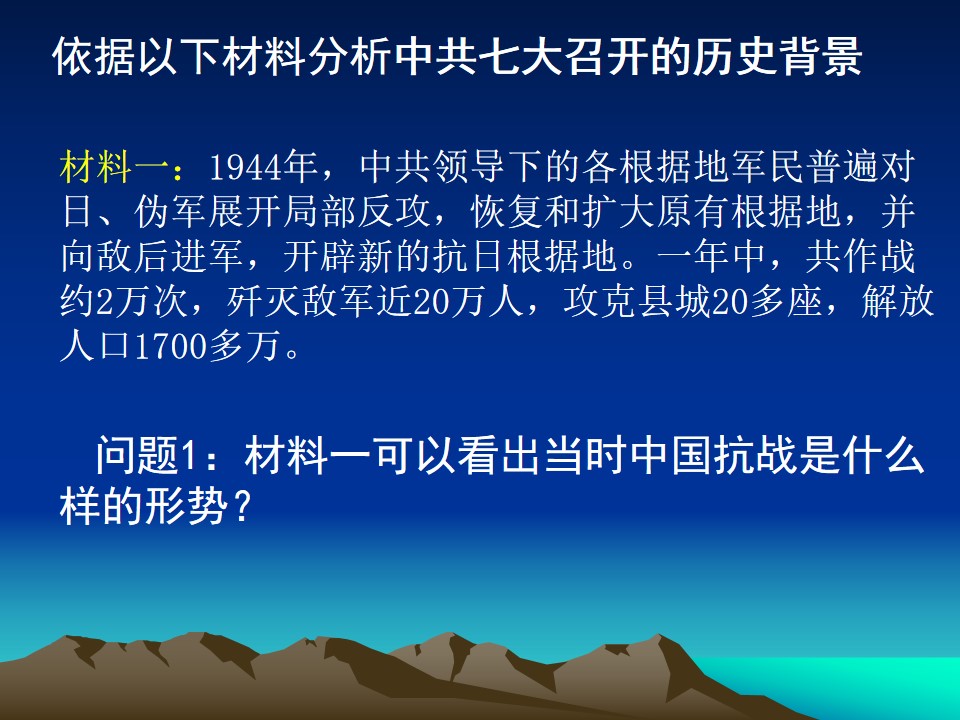 依据以下材料分析中共七大召开的历史背景

材料一：1944年，中共领导下的各根据地军民普遍对日、伪军展开局部反攻，恢复和扩大原有根据地，并向敌后进军，开辟新的抗日根据地。一年中，共作战约2万次，歼灭敌军近20万人，攻克县城20多座，解放人口1700多万。

问题1：材料一可以看出当时中国抗战是什么样的形势？